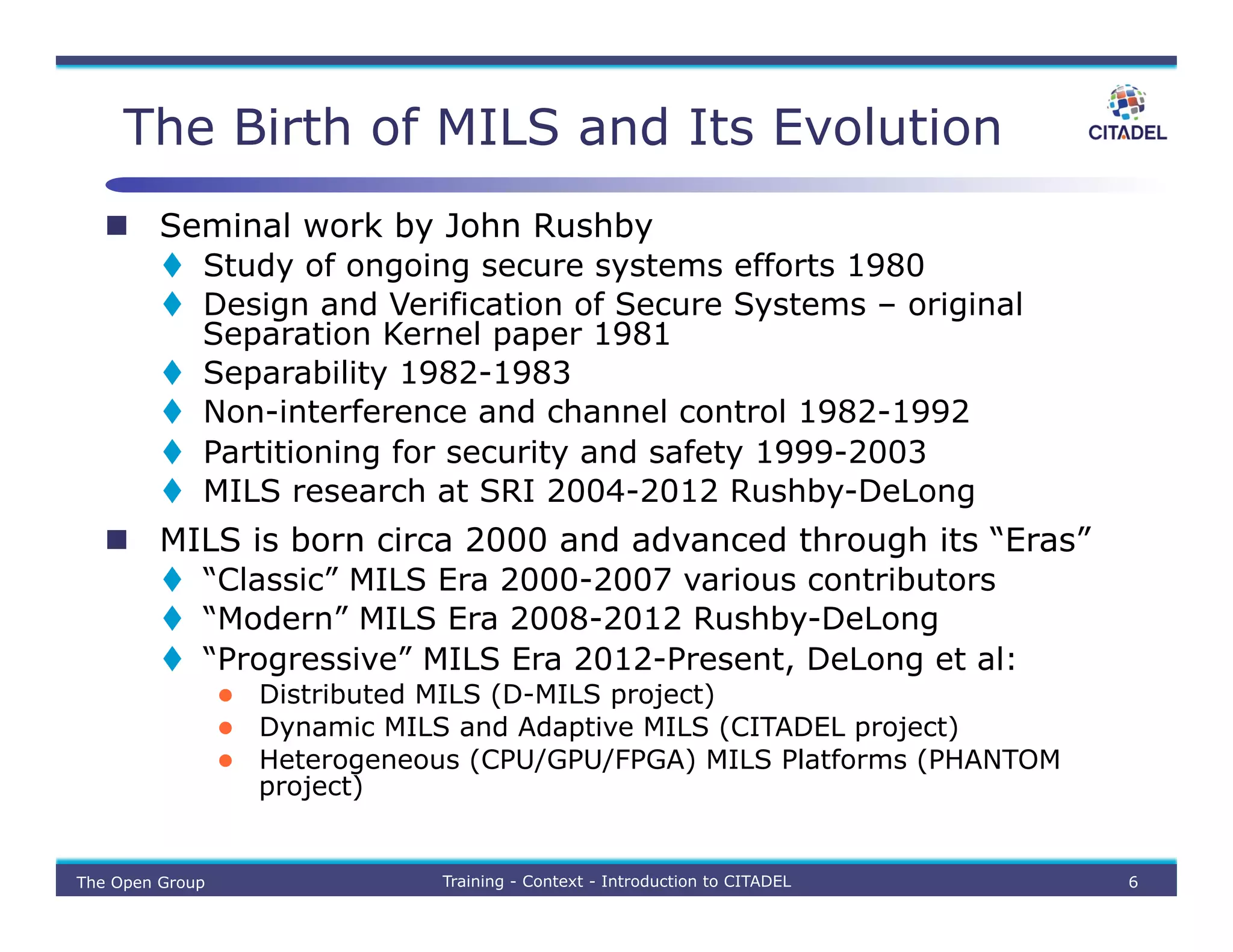 The Birth of MILS and Its Evolution

CITADEL

Seminal work by John Rushby
Study of ongoing secure systems efforts 1980
Design and Verification of Secure Systems – original Separation Kernel paper 1981
Separability 1982-1983
Non-interference and channel control 1982-1992
Partitioning for security and safety 1999-2003
MILS research at SRI 2004-2012 Rushby-DeLong

MILS is born circa 2000 and advanced through its “Eras”
“Classic” MILS Era 2000-2007 various contributors
“Modern” MILS Era 2008-2012 Rushby-DeLong
“Progressive” MILS Era 2012-Present, DeLong et al:
Distributed MILS (D-MILS project)
Dynamic MILS and Adaptive MILS (CITADEL project)
Heterogeneous (CPU/GPU/FPGA) MILS Platforms (PHANTOM project)

The Open Group

Training - Context - Introduction to CITADEL

6